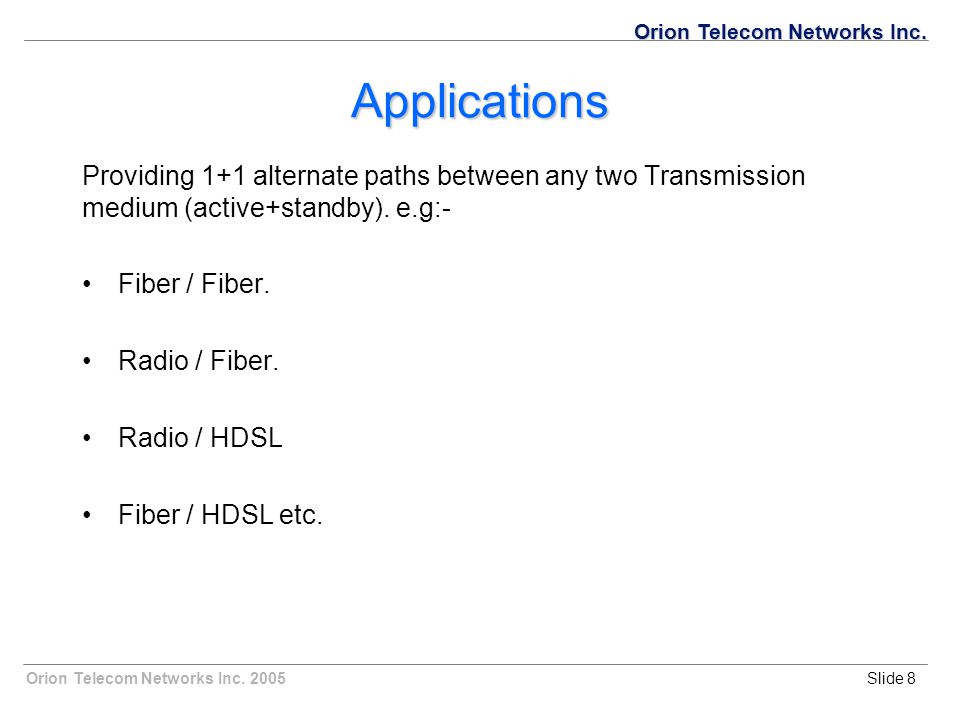 Orion Telecom Networks Inc.

Applications

Providing 1+1 alternate paths between any two Transmission medium (active+standby). e.g:-

• Fiber / Fiber.

• Radio / Fiber.

• Radio / HDSL

• Fiber / HDSL etc.

Orion Telecom Networks Inc. 2005

Slide 8